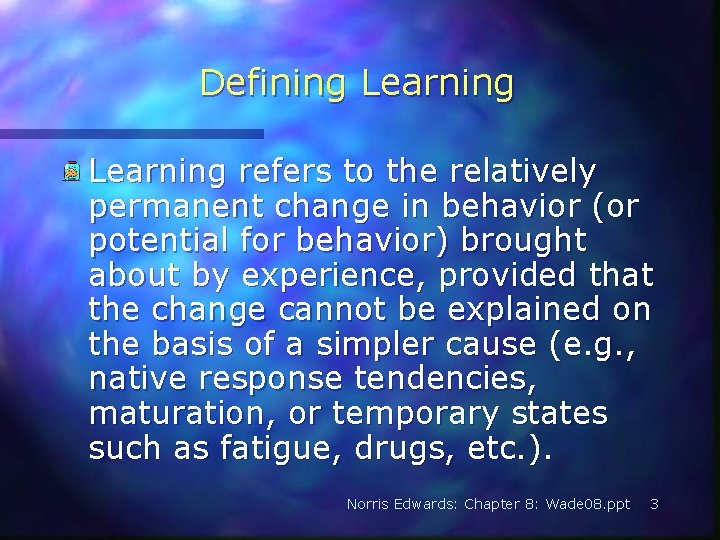 Defining Learning

Learning refers to the relatively permanent change in behavior (or potential for behavior) brought about by experience, provided that the change cannot be explained on the basis of a simpler cause (e.g., native response tendencies, maturation, or temporary states such as fatigue, drugs, etc.).

Norris Edwards: Chapter 8: Wade08.ppt 3